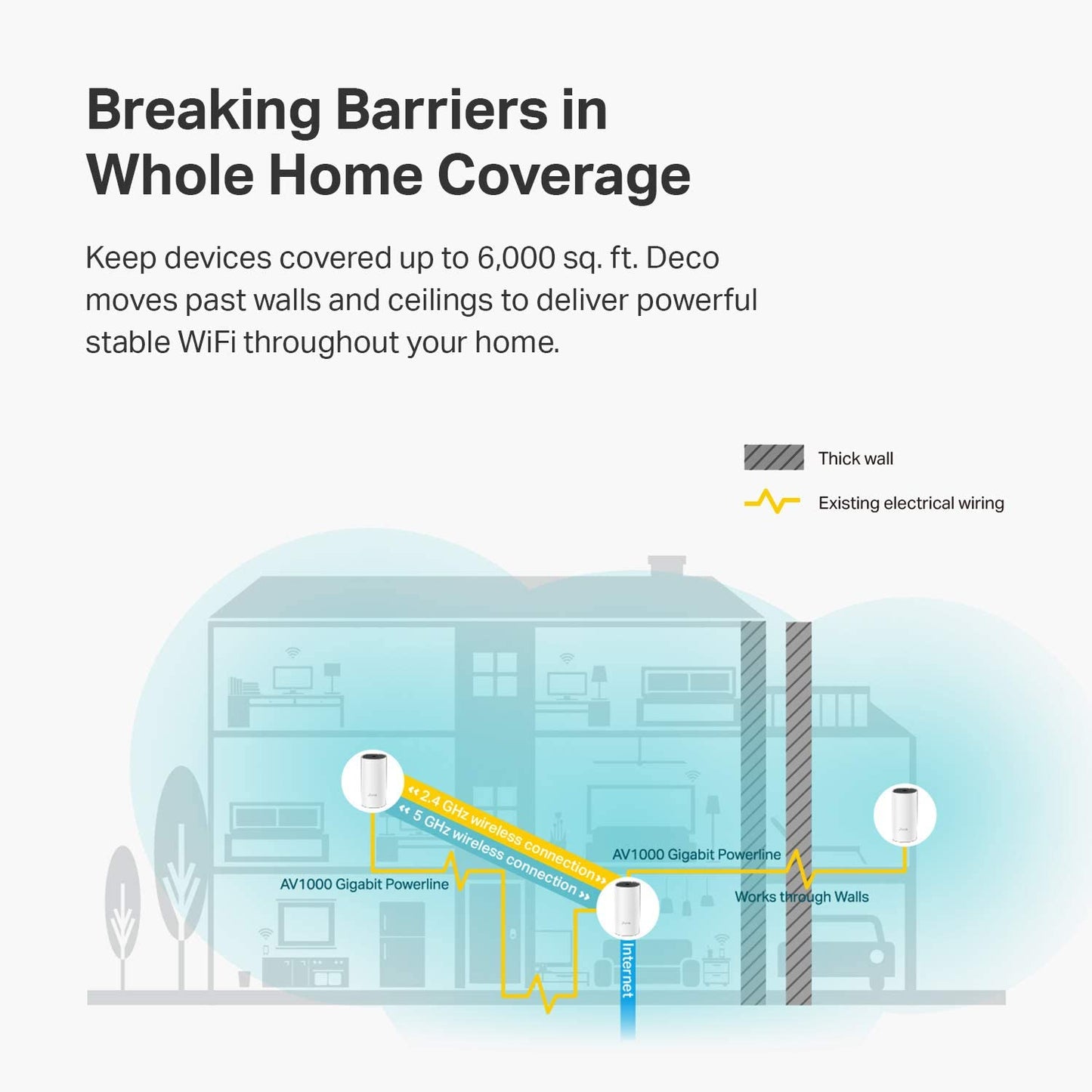 Breaking Barriers in Whole Home Coverage

Keep devices covered up to 6,000 sq. ft. Deco moves past walls and ceilings to deliver powerful stable WiFi throughout your home.

Thick wall

Existing electrical wiring

2.4 GHz wireless connection

5 GHz wireless connection

AV1000 Gigabit Powerline

AV1000 Gigabit Powerline

Works through Walls

Internet